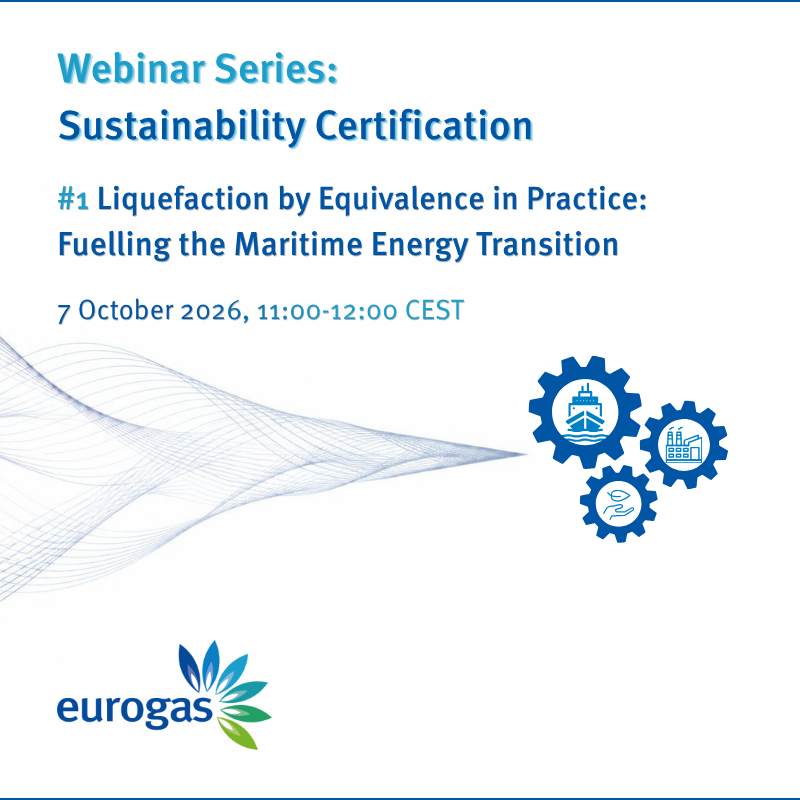 Webinar Series:
Sustainability Certification

#1 Liquefaction by Equivalence in Practice: Fuelling the Maritime Energy Transition

7 October 2026, 11:00-12:00 CEST

eurogas